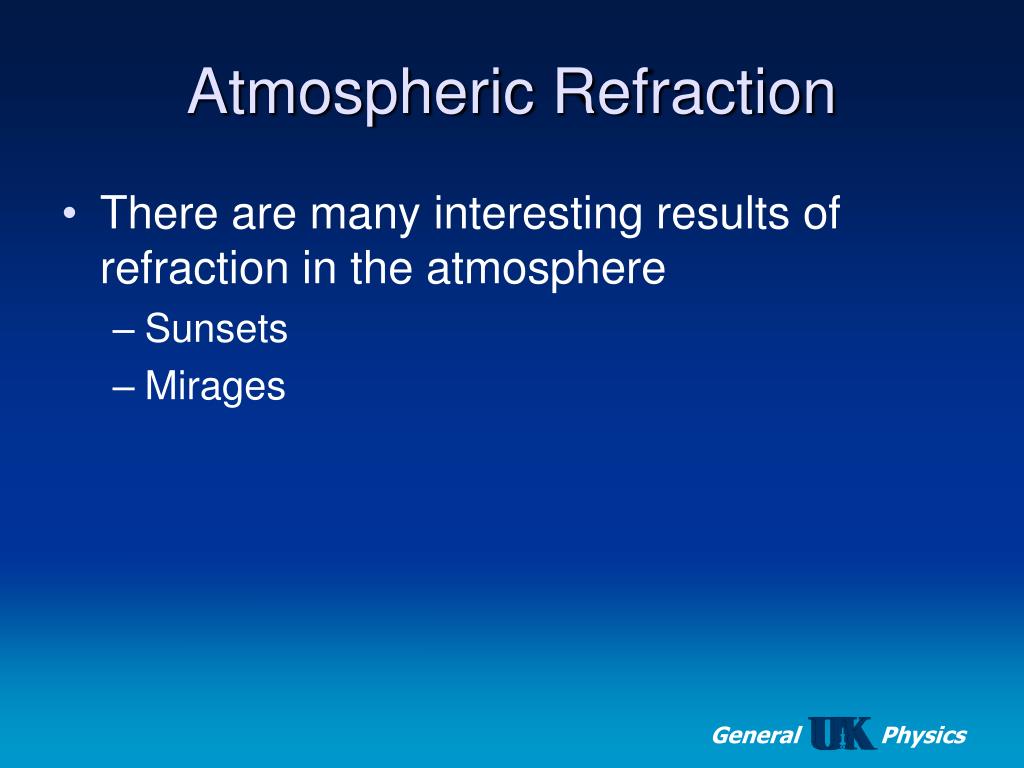 Atmospheric Refraction

• There are many interesting results of refraction in the atmosphere
– Sunsets
– Mirages

General UK Physics